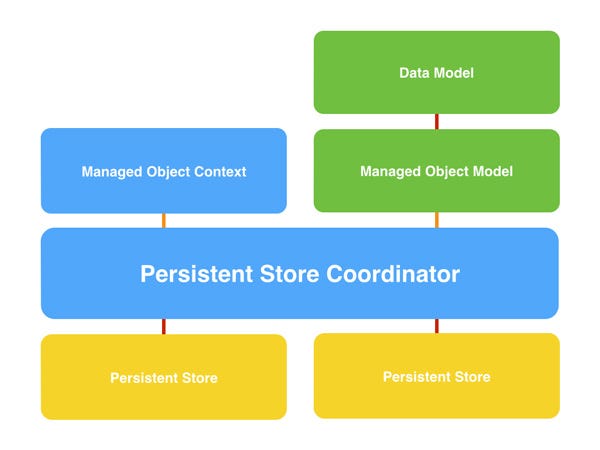 Data Model

Managed Object Context

Managed Object Model

Persistent Store Coordinator

Persistent Store

Persistent Store